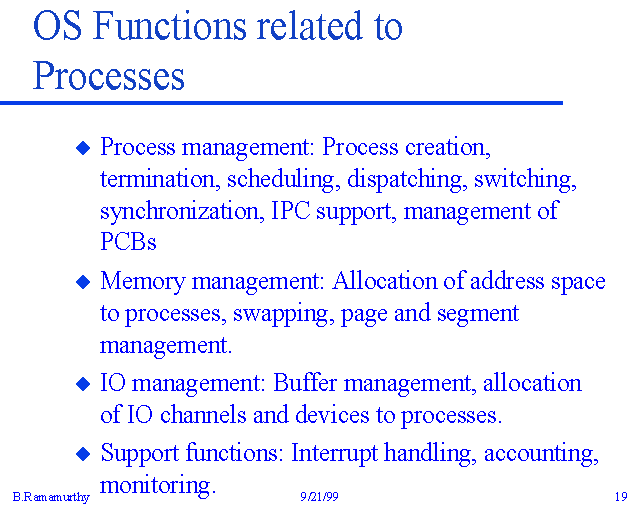 OS Functions related to Processes

◆ Process management: Process creation, termination, scheduling, dispatching, switching, synchronization, IPC support, management of PCBs

◆ Memory management: Allocation of address space to processes, swapping, page and segment management.

◆ IO management: Buffer management, allocation of IO channels and devices to processes.

◆ Support functions: Interrupt handling, accounting, monitoring.

B.Ramamurthy 9/21/99 19